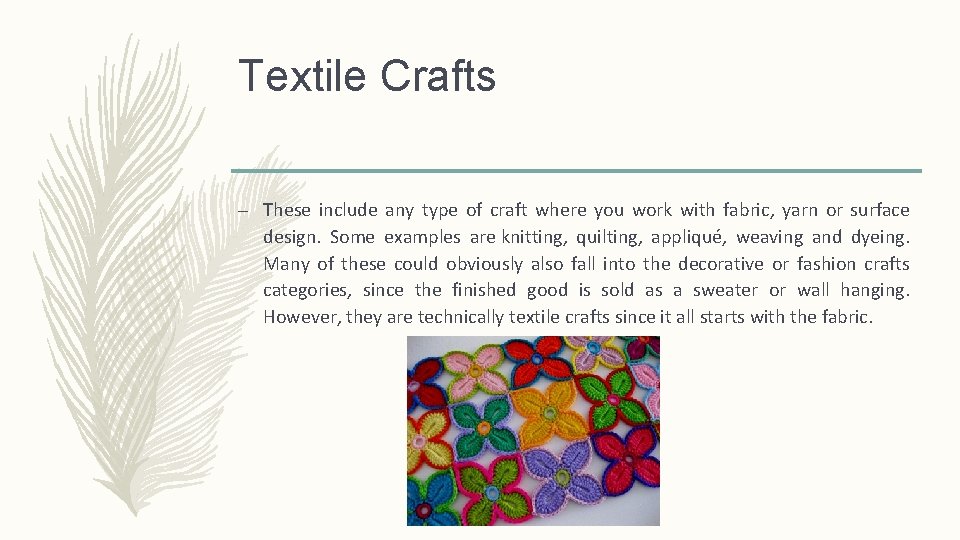 Textile Crafts

– These include any type of craft where you work with fabric, yarn or surface design. Some examples are knitting, quilting, appliqué, weaving and dyeing. Many of these could obviously also fall into the decorative or fashion crafts categories, since the finished good is sold as a sweater or wall hanging. However, they are technically textile crafts since it all starts with the fabric.